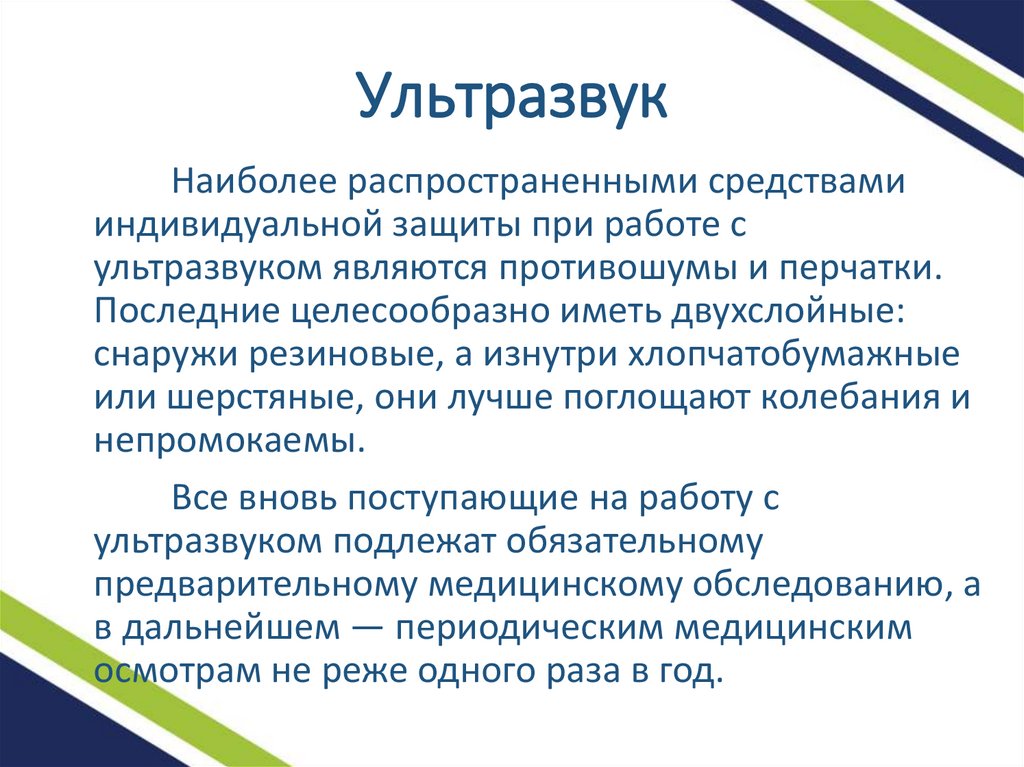 Ультразвук

Наиболее распространенными средствами индивидуальной защиты при работе с ультразвуком являются противошумы и перчатки. Последние целесообразно иметь двухслойные: снаружи резиновые, а изнутри хлопчатобумажные или шерстяные, они лучше поглощают колебания и непромокаемы.

Все вновь поступающие на работу с ультразвуком подлежат обязательному предварительному медицинскому обследованию, а в дальнейшем — периодическим медицинским осмотрам не реже одного раза в год.